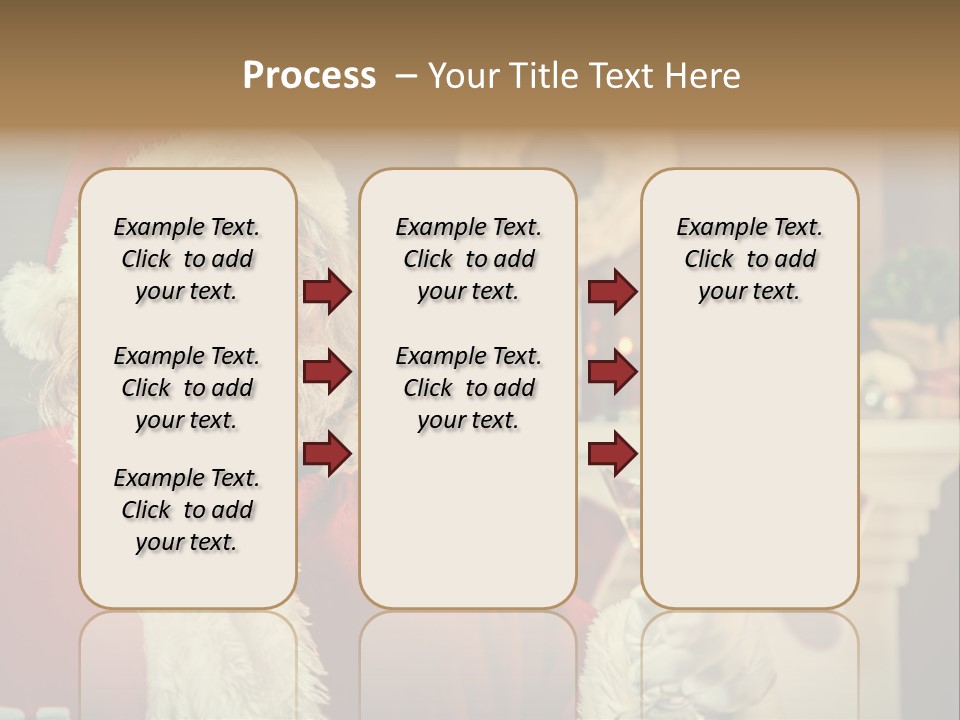 Process – Your Title Text Here

Example Text. Click to add your text.

Example Text. Click to add your text.

Example Text. Click to add your text.

Example Text. Click to add your text.

Example Text. Click to add your text.

Example Text. Click to add your text.